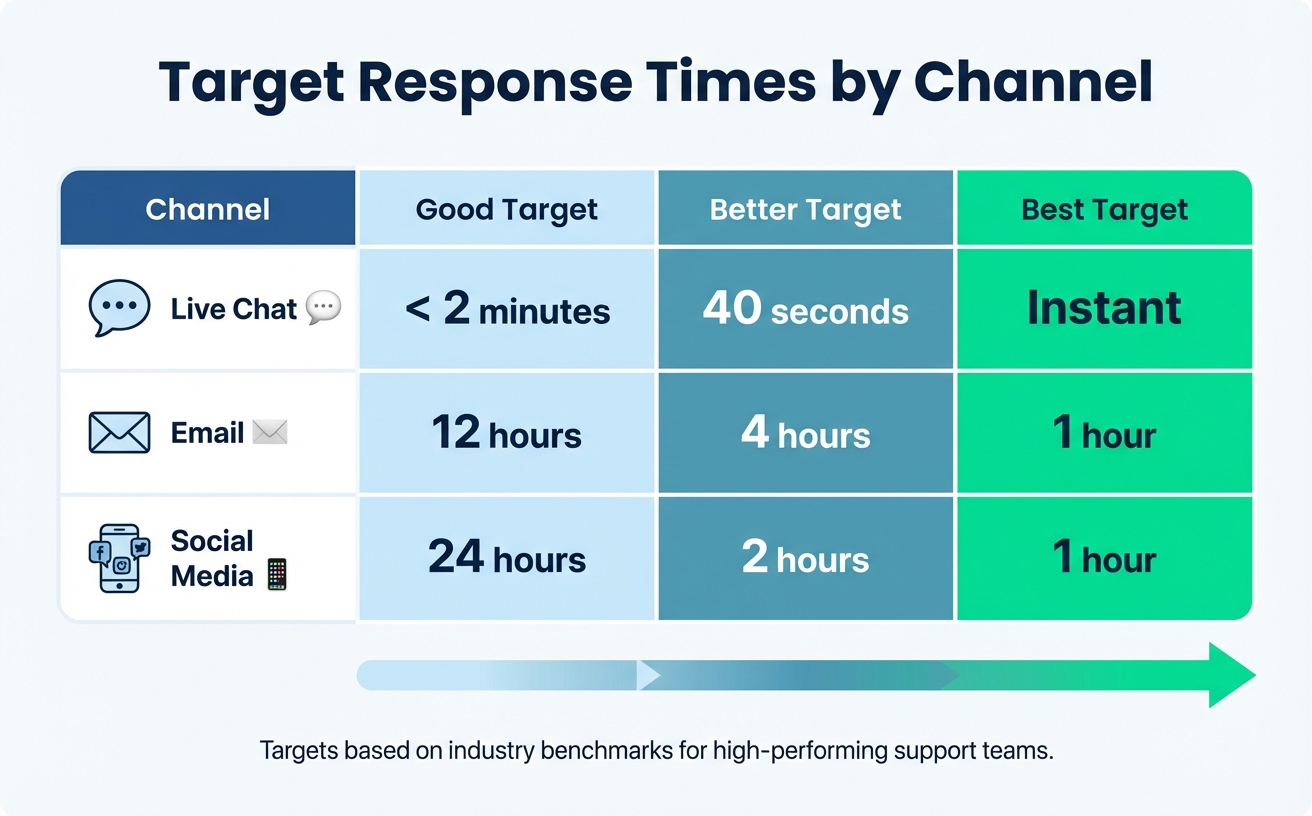 Target Response Times by Channel

| Channel | Good Target | Better Target | Best Target |
|---|---|---|---|
| Live Chat 💬 | < 2 minutes | 40 seconds | Instant |
| Email ✉️ | 12 hours | 4 hours | 1 hour |
| Social Media 📱 | 24 hours | 2 hours | 1 hour |

Targets based on industry benchmarks for high-performing support teams.